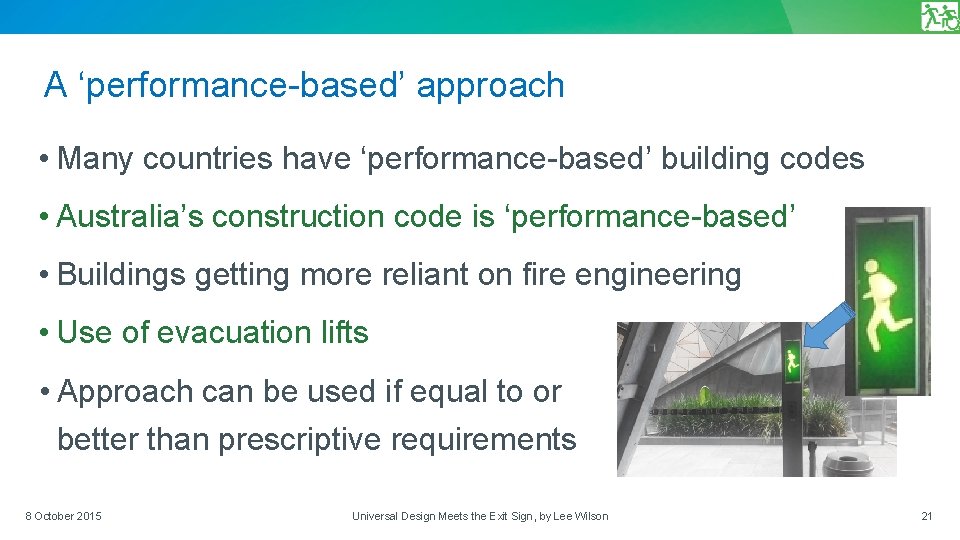 A ‘performance-based’ approach

• Many countries have ‘performance-based’ building codes

• Australia’s construction code is ‘performance-based’

• Buildings getting more reliant on fire engineering

• Use of evacuation lifts

• Approach can be used if equal to or better than prescriptive requirements

8 October 2015

Universal Design Meets the Exit Sign, by Lee Wilson

21